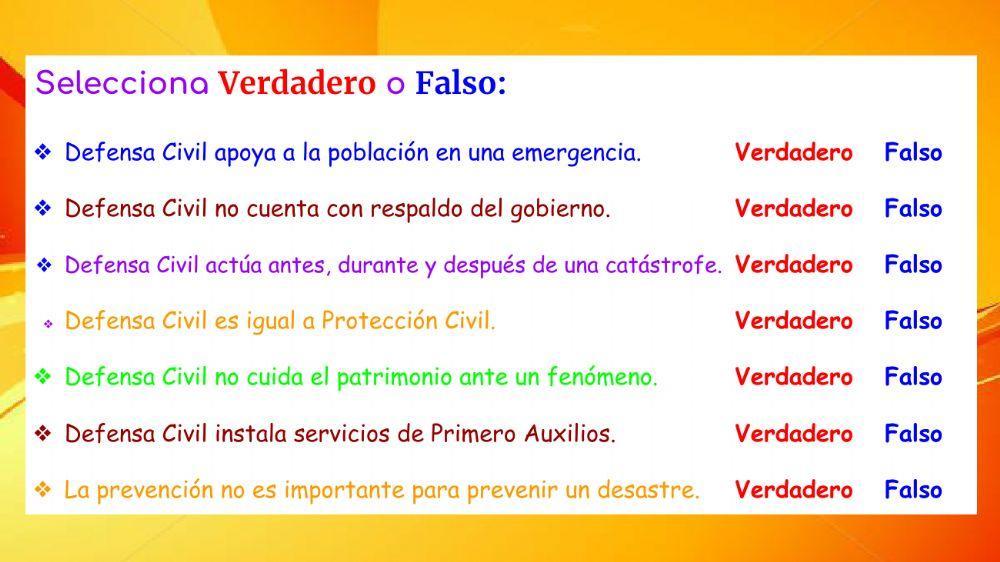 Selecciona Verdadero o Falso:

❖ Defensa Civil apoya a la población en una emergencia. Verdadero Falso

❖ Defensa Civil no cuenta con respaldo del gobierno. Verdadero Falso

❖ Defensa Civil actúa antes, durante y después de una catástrofe. Verdadero Falso

❖ Defensa Civil es igual a Protección Civil. Verdadero Falso

❖ Defensa Civil no cuida el patrimonio ante un fenómeno. Verdadero Falso

❖ Defensa Civil instala servicios de Primero Auxilios. Verdadero Falso

❖ La prevención no es importante para prevenir un desastre. Verdadero Falso